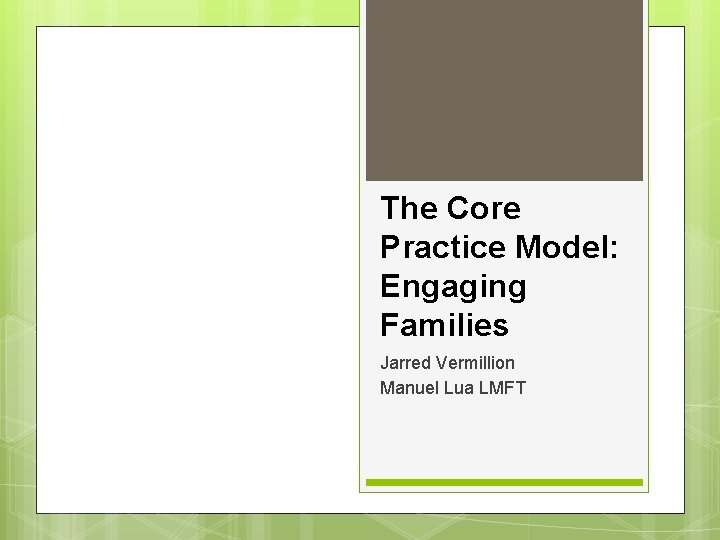 The Core Practice Model: Engaging Families

Jarred Vermillion
Manuel Lua LMFT